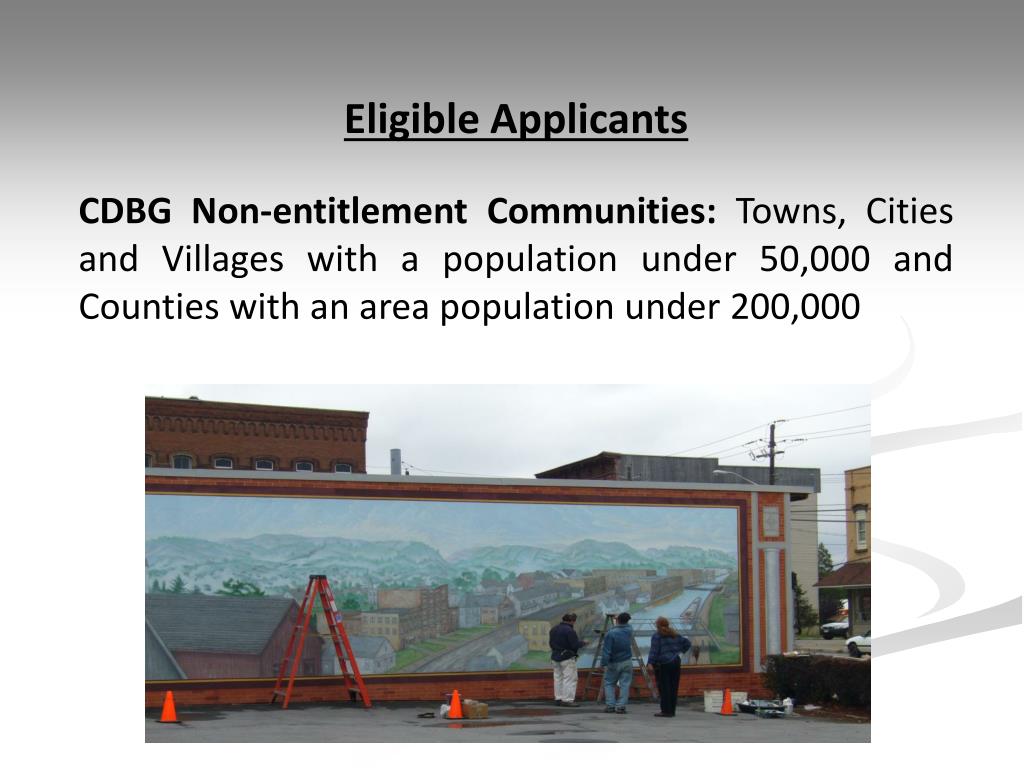 Eligible Applicants

CDBG Non-entitlement Communities: Towns, Cities and Villages with a population under 50,000 and Counties with an area population under 200,000